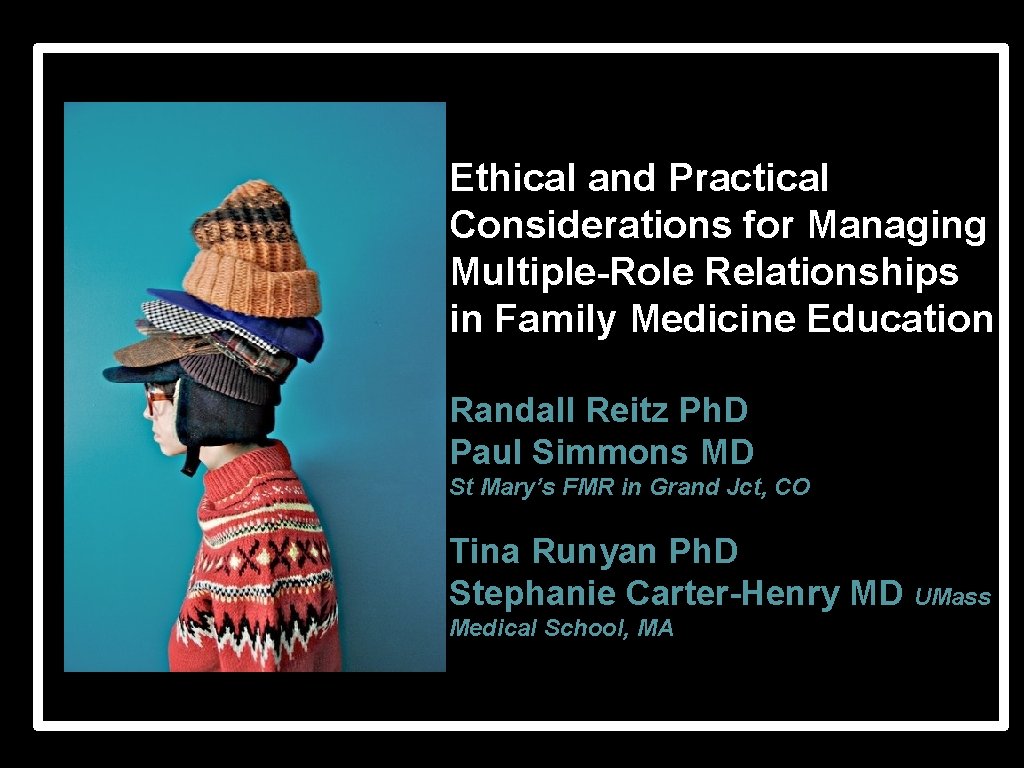 Ethical and Practical Considerations for Managing Multiple-Role Relationships in Family Medicine Education

Randall Reitz Ph.D
Paul Simmons MD
St Mary's FMR in Grand Jct, CO

Tina Runyan Ph.D
Stephanie Carter-Henry MD UMass Medical School, MA